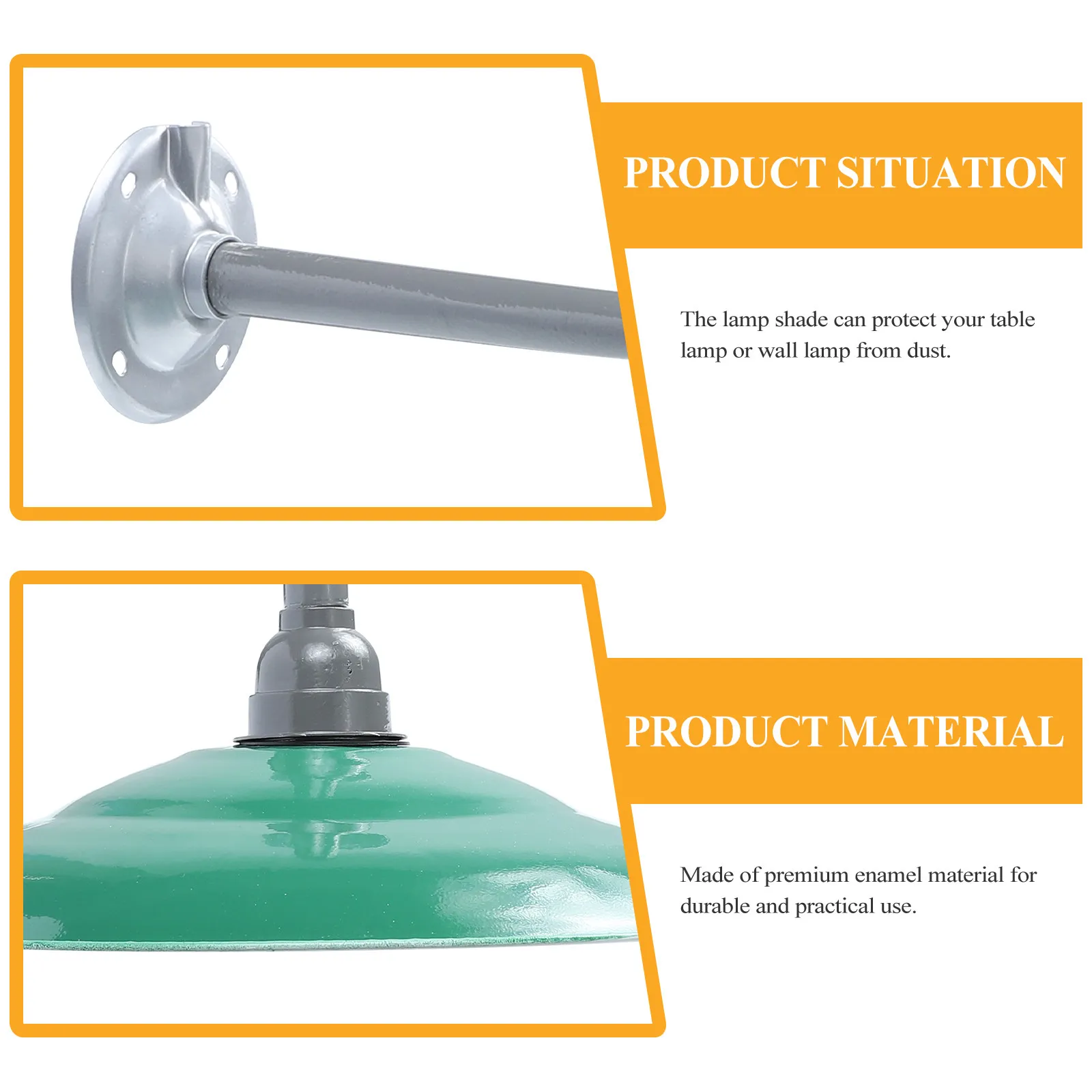 PRODUCT SITUATION

The lamp shade can protect your table lamp or wall lamp from dust.

PRODUCT MATERIAL

Made of premium enamel material for durable and practical use.